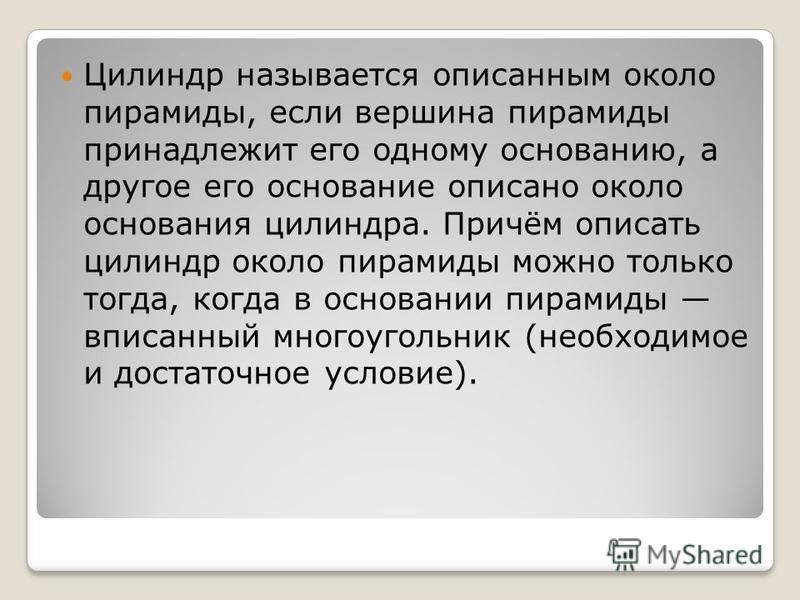 Цилиндр называется описанным около пирамиды, если вершина пирамиды принадлежит его одному основанию, а другое его основание описано около основания цилиндра. Причём описать цилиндр около пирамиды можно только тогда, когда в основании пирамиды — вписанный многоугольник (необходимое и достаточное условие).

MyShared